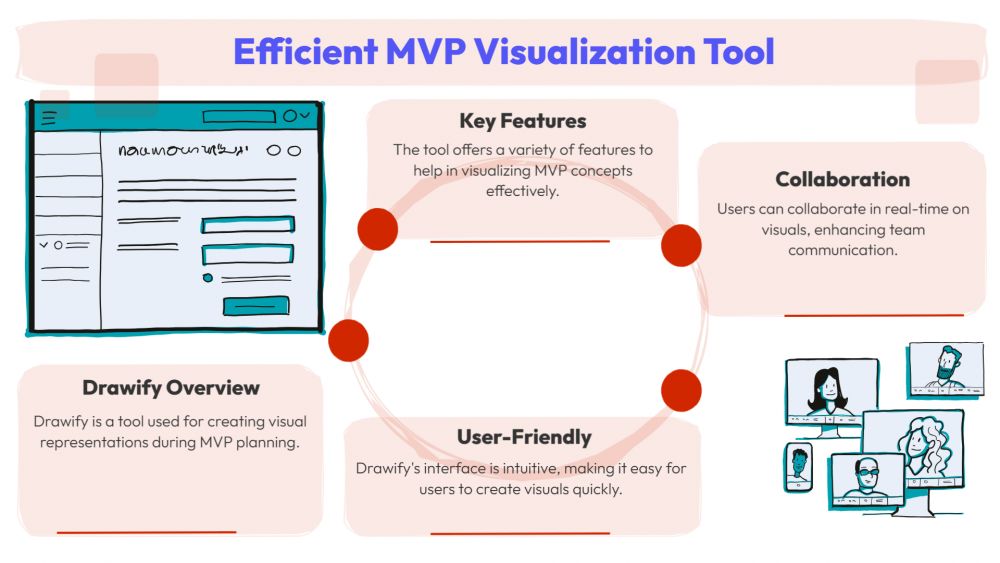 Efficient MVP Visualization Tool

Key Features

The tool offers a variety of features to help in visualizing MVP concepts effectively.

Collaboration

Users can collaborate in real-time on visuals, enhancing team communication.

Drawify Overview

Drawify is a tool used for creating visual representations during MVP planning.

User-Friendly

Drawify's interface is intuitive, making it easy for users to create visuals quickly.